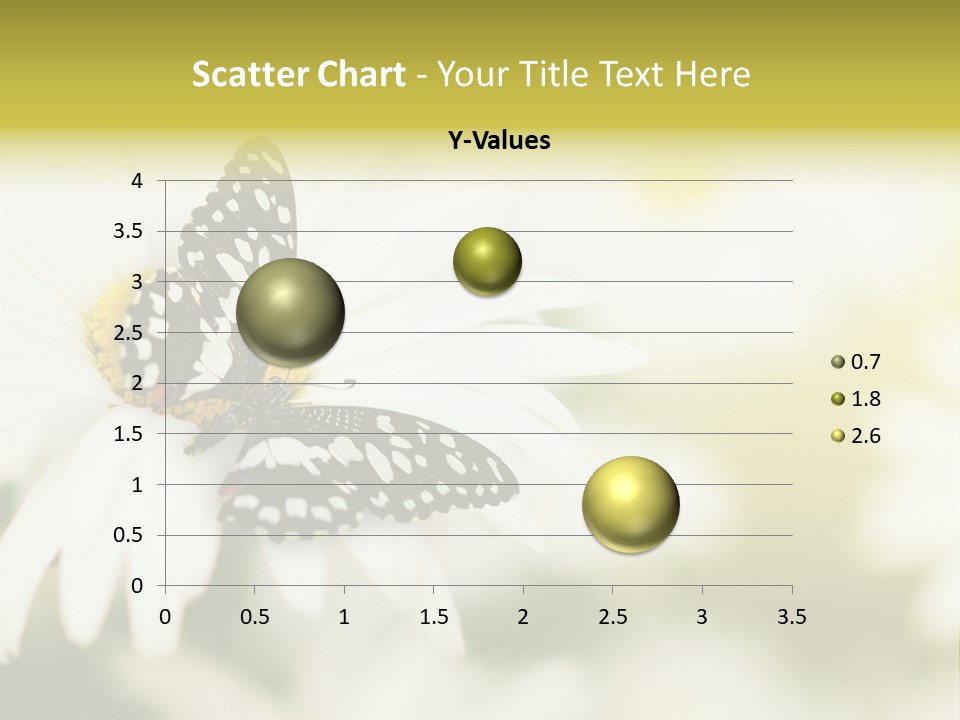 Scatter Chart - Your Title Text Here

Y-Values

4
3.5
3
2.5
2
1.5
1
0.5
0

0 0.5 1 1.5 2 2.5 3 3.5

0.7
1.8
2.6